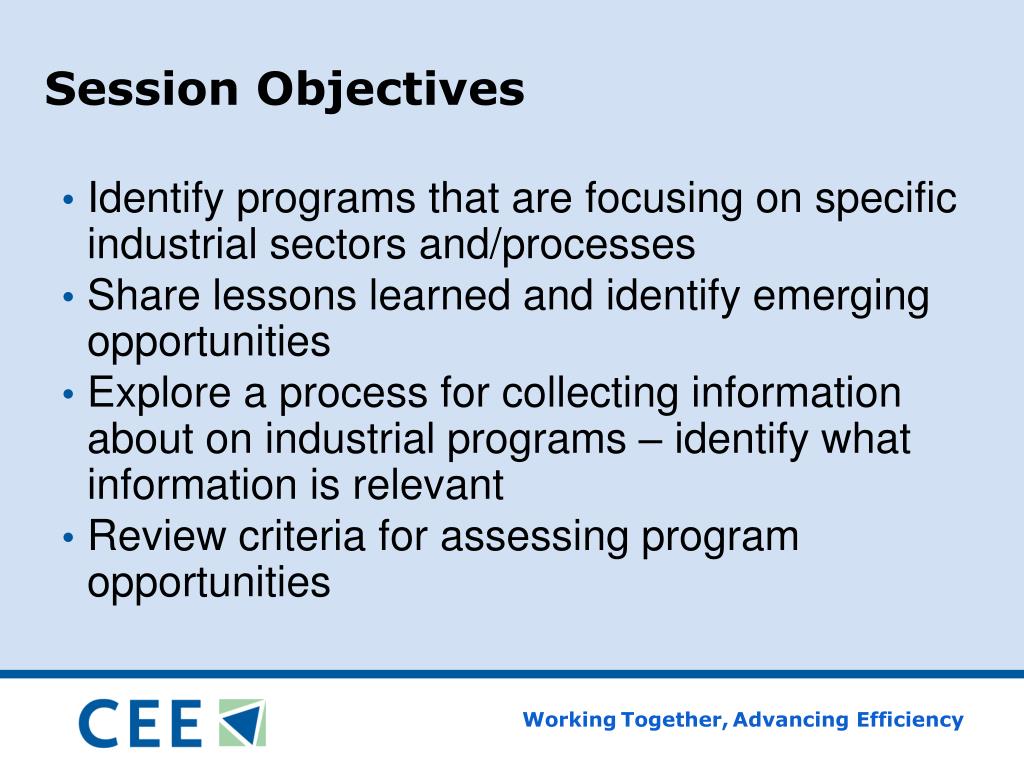 Session Objectives

• Identify programs that are focusing on specific industrial sectors and/processes
• Share lessons learned and identify emerging opportunities
• Explore a process for collecting information about on industrial programs – identify what information is relevant
• Review criteria for assessing program opportunities

CEE

Working Together, Advancing Efficiency